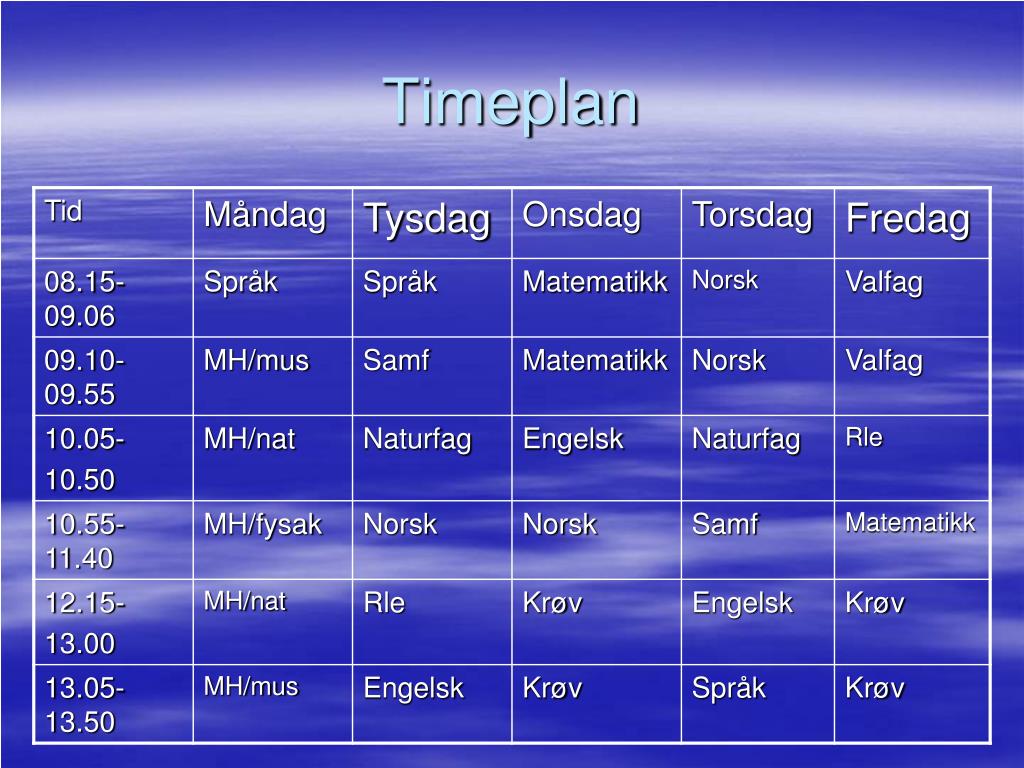 Timeplan

| Tid | Måndag | Tysdag | Onsdag | Torsdag | Fredag |
|---|---|---|---|---|---|
| 08.15-09.06 | Språk | Språk | Matematikk | Norsk | Valfag |
| 09.10-09.55 | MH/mus | Samf | Matematikk | Norsk | Valfag |
| 10.05-10.50 | MH/nat | Naturfag | Engelsk | Naturfag | Rle |
| 10.55-11.40 | MH/fysak | Norsk | Norsk | Samf | Matematikk |
| 12.15-13.00 | MH/nat | Rle | Krøv | Engelsk | Krøv |
| 13.05-13.50 | MH/mus | Engelsk | Krøv | Språk | Krøv |